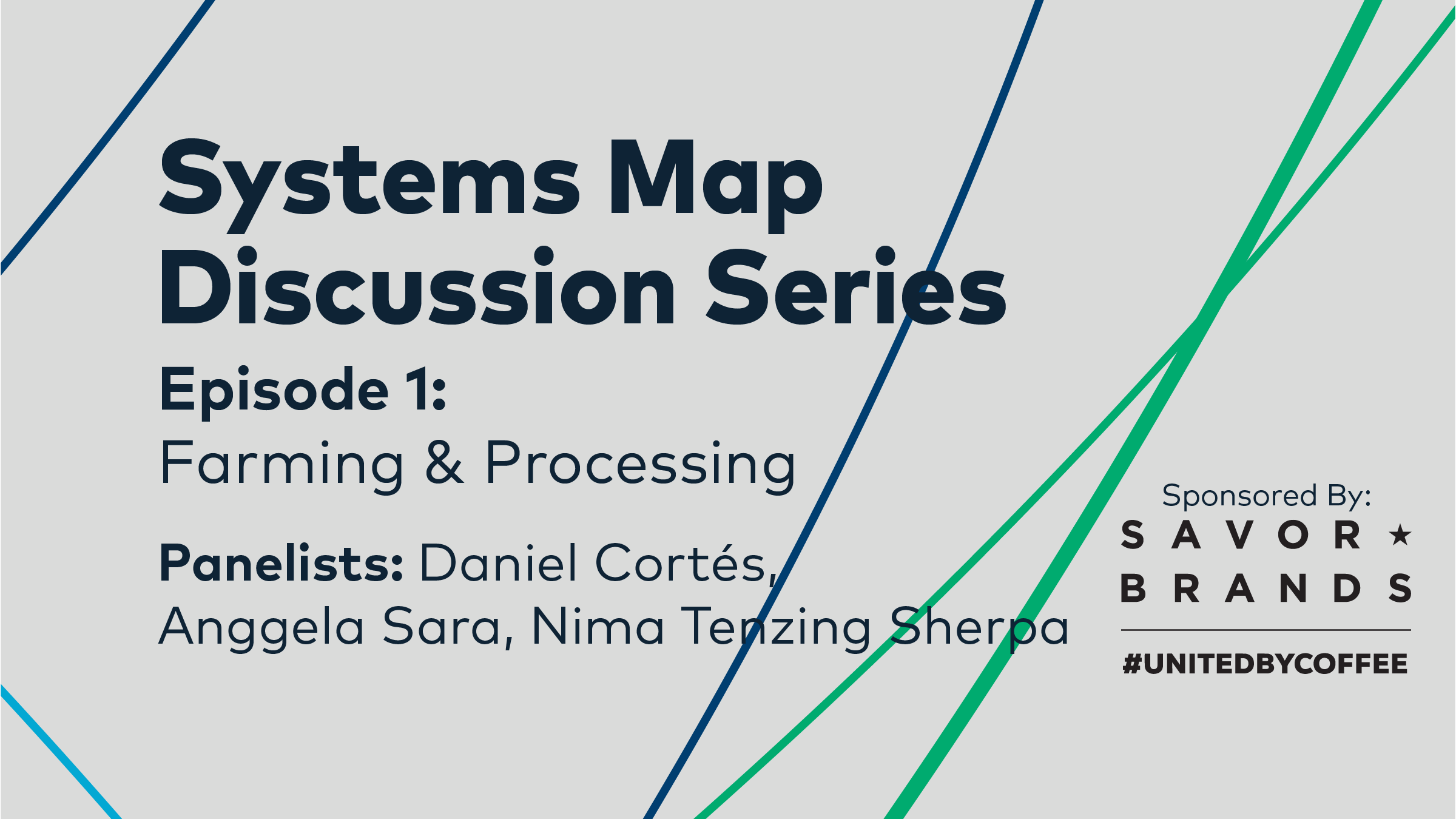 Systems Map Discussion Series

Episode 1:
Farming & Processing

Panelists: Daniel Cortés, Anggela Sara, Nima Tenzing Sherpa

Sponsored By:
SAVOR ★
BRANDS

#UNITEDBYCOFFEE